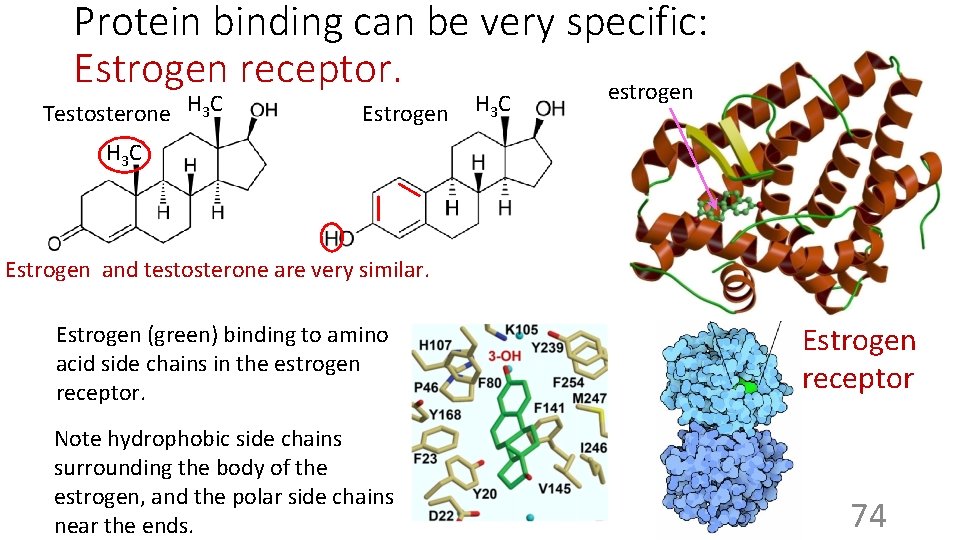 Protein binding can be very specific:
Estrogen receptor.

Testosterone

$H_3C$ OH

$H_3C$

H

H H

O

Estrogen

$H_3C$ OH

H

H H

HO

estrogen

Estrogen and testosterone are very similar.

Estrogen (green) binding to amino acid side chains in the estrogen receptor.

Note hydrophobic side chains surrounding the body of the estrogen, and the polar side chains near the ends.

K105
H107
3-OH
Y239
P46
F80
F254
M247
Y168
F141
I246
F23
Y20
V145
D22

Estrogen receptor

74